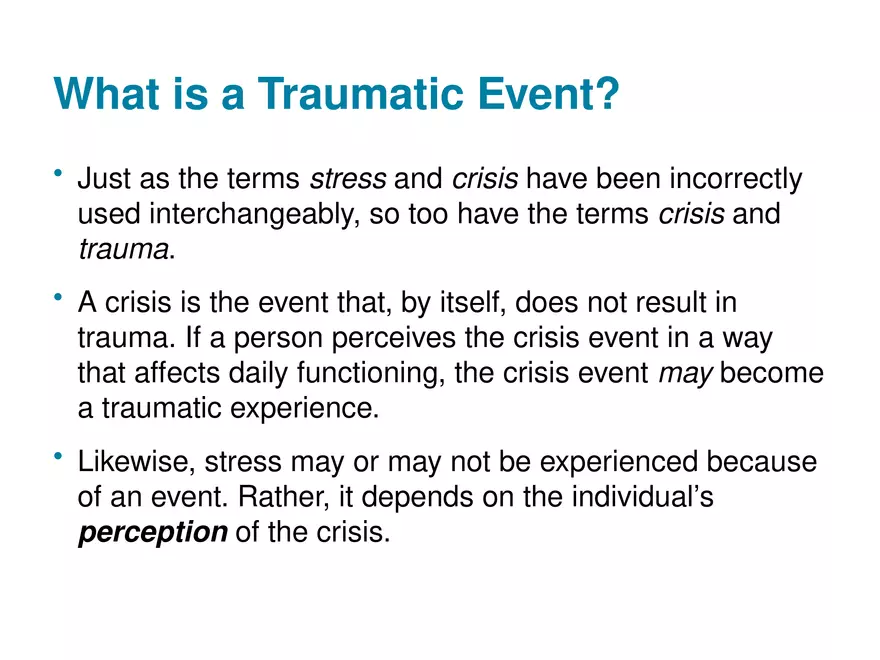 What is a Traumatic Event?

• Just as the terms stress and crisis have been incorrectly used interchangeably, so too have the terms crisis and trauma.

• A crisis is the event that, by itself, does not result in trauma. If a person perceives the crisis event in a way that affects daily functioning, the crisis event may become a traumatic experience.

• Likewise, stress may or may not be experienced because of an event. Rather, it depends on the individual's perception of the crisis.